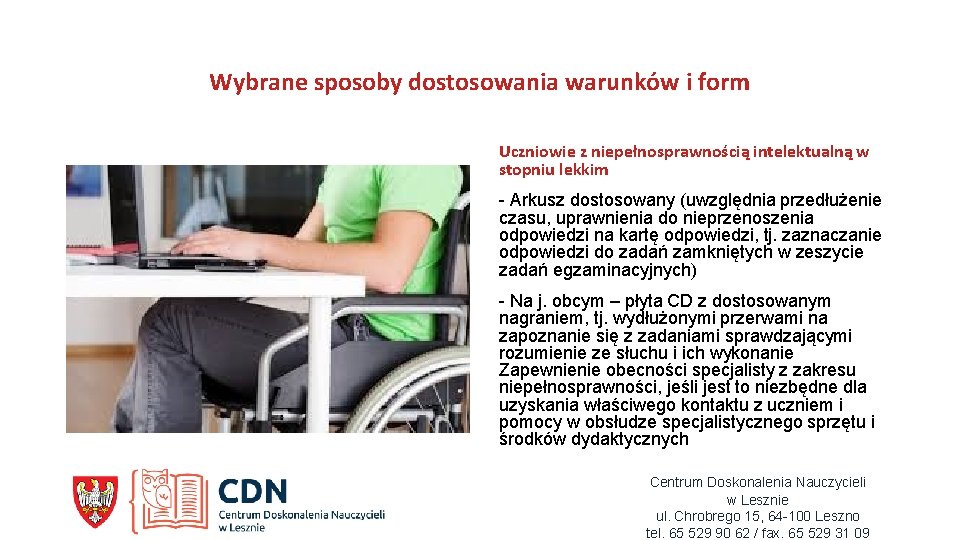 Wybrane sposoby dostosowania warunków i form

Uczniowie z niepełnosprawnością intelektualną w stopniu lekkim

- Arkusz dostosowany (uwzględnia przedłużenie czasu, uprawnienia do nieprzenoszenia odpowiedzi na kartę odpowiedzi, tj. zaznaczanie odpowiedzi do zadań zamkniętych w zeszycie zadań egzaminacyjnych)

- Na j. obcym – płyta CD z dostosowanym nagraniem, tj. wydłużonymi przerwami na zapoznanie się z zadaniami sprawdzającymi rozumienie ze słuchu i ich wykonanie Zapewnienie obecności specjalisty z zakresu niepełnosprawności, jeśli jest to niezbędne dla uzyskania właściwego kontaktu z uczniem i pomocy w obsłudze specjalistycznego sprzętu i środków dydaktycznych

CDN
Centrum Doskonalenia Nauczycieli
w Lesznie

Centrum Doskonalenia Nauczycieli
w Lesznie
ul. Chrobrego 15, 64-100 Leszno
tel. 65 529 90 62 / fax. 65 529 31 09